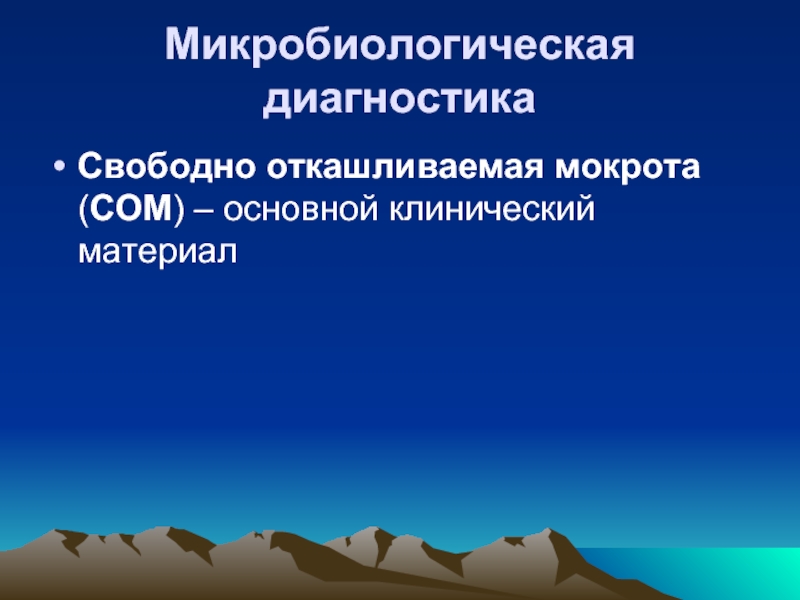 Микробиологическая диагностика

• Свободно откашливаемая мокрота (СОМ) – основной клинический материал